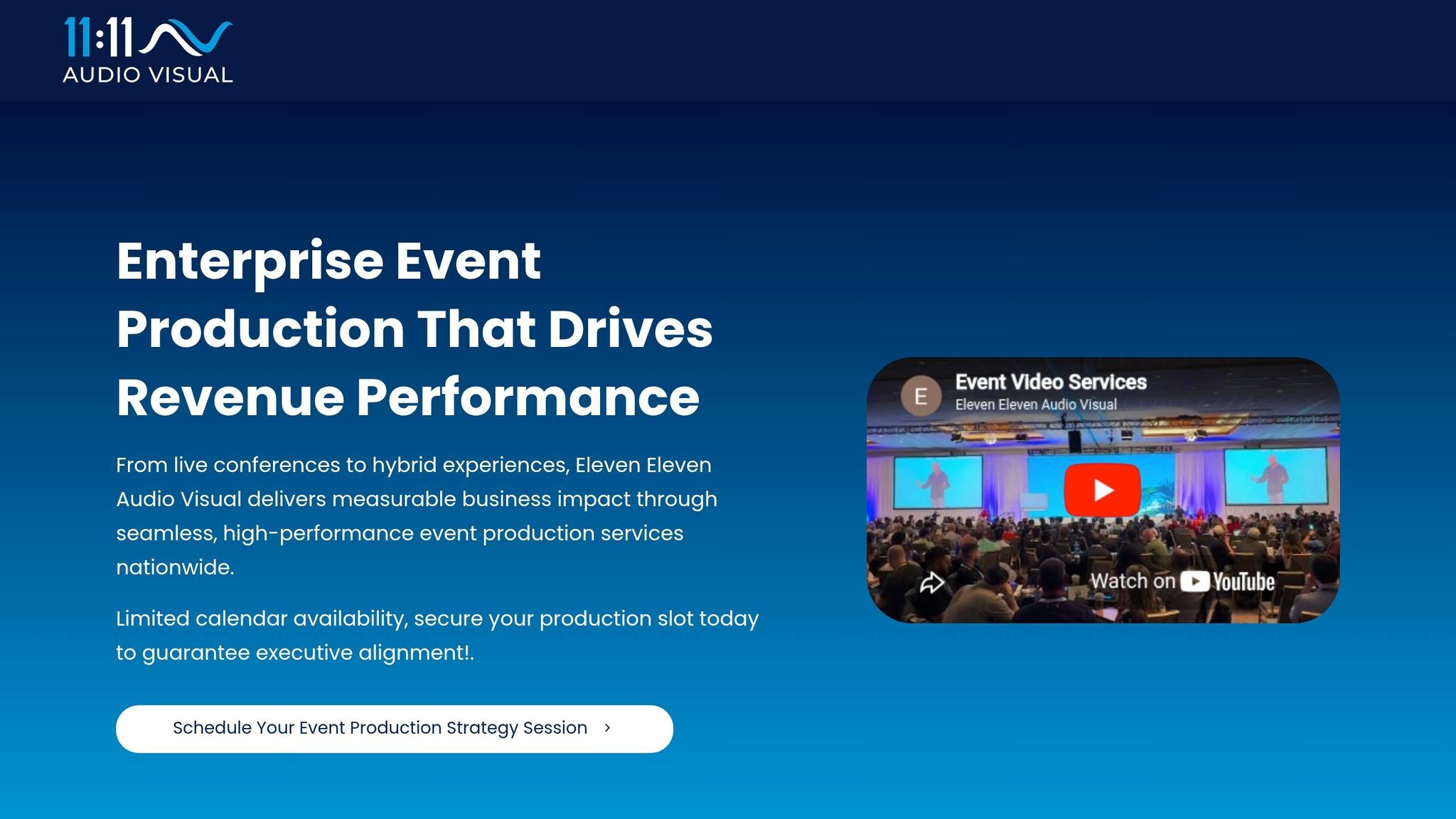 11:11
AUDIO VISUAL

Enterprise Event Production That Drives Revenue Performance

From live conferences to hybrid experiences, Eleven Eleven Audio Visual delivers measurable business impact through seamless, high-performance event production services nationwide.

Limited calendar availability, secure your production slot today to guarantee executive alignment!.

Schedule Your Event Production Strategy Session ›

E
Event Video Services
Eleven Eleven Audio Visual

Watch on YouTube